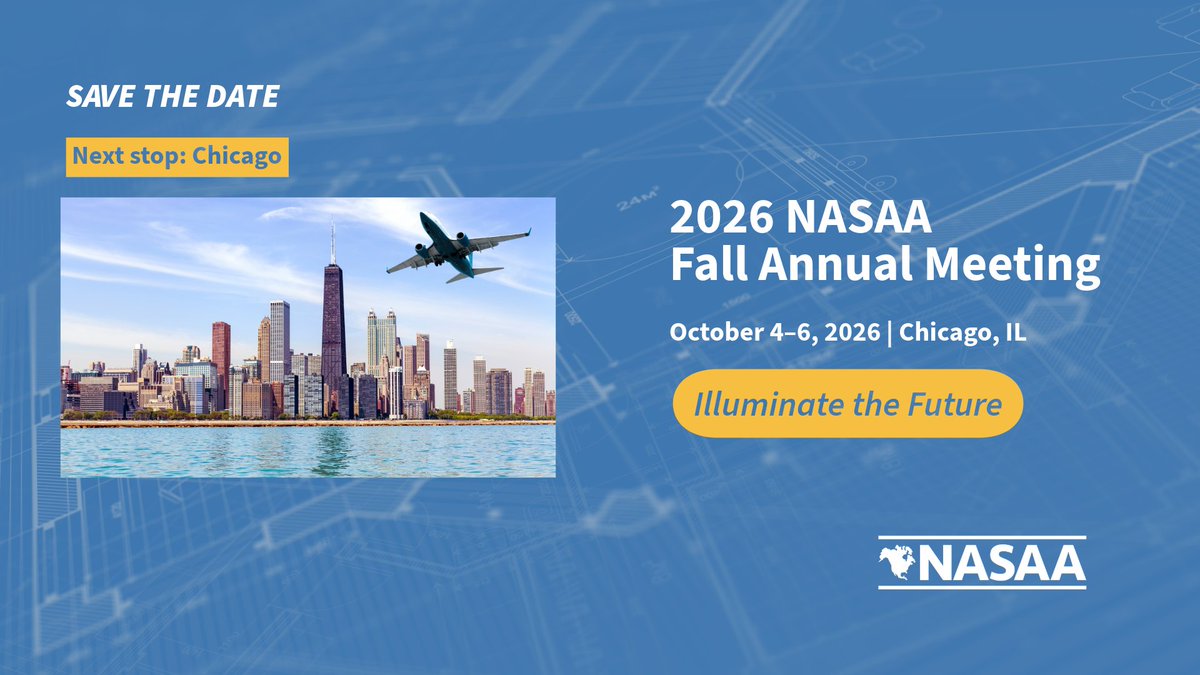 SAVE THE DATE

Next stop: Chicago

2026 NASAA Fall Annual Meeting

October 4–6, 2026 | Chicago, IL

Illuminate the Future

NASAA